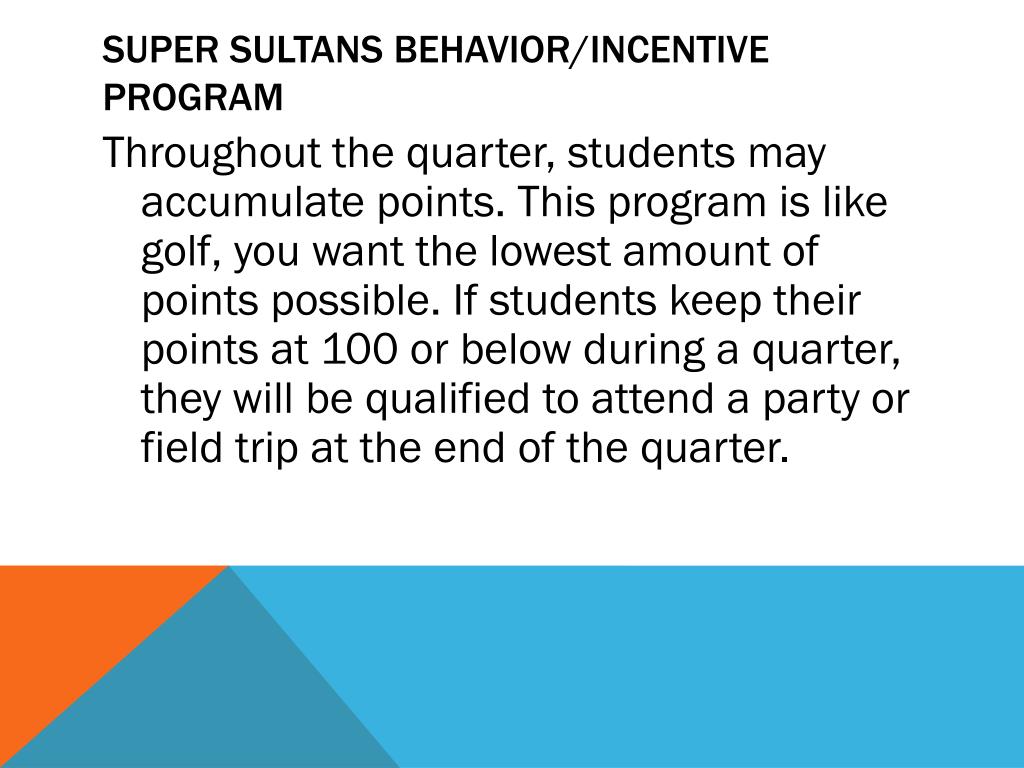 SUPER SULTANS BEHAVIOR/INCENTIVE PROGRAM

Throughout the quarter, students may accumulate points. This program is like golf, you want the lowest amount of points possible. If students keep their points at 100 or below during a quarter, they will be qualified to attend a party or field trip at the end of the quarter.